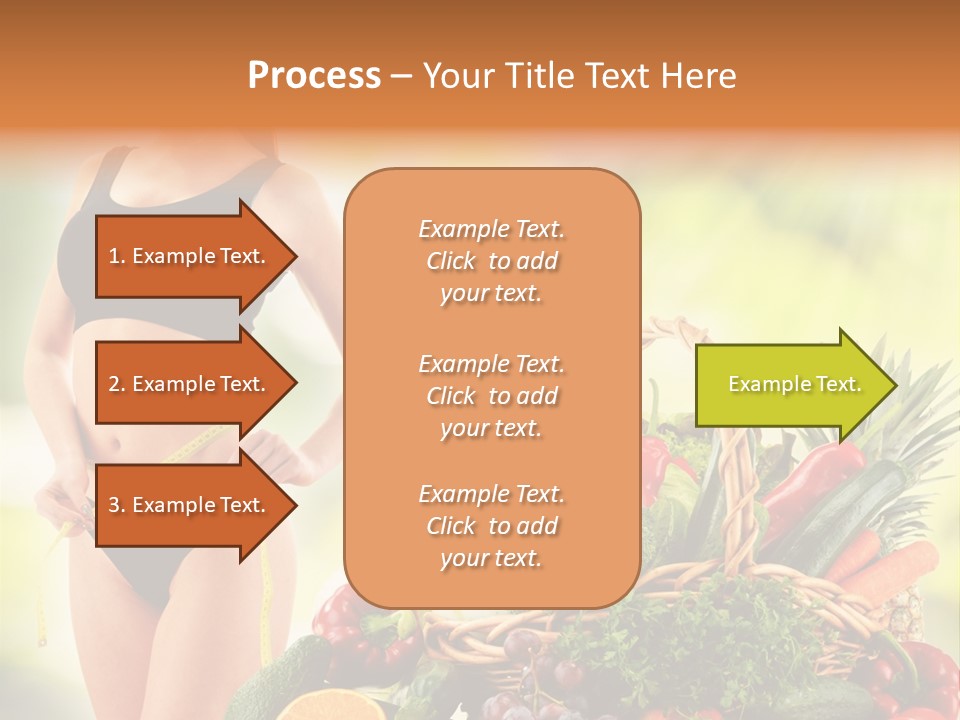 Process – Your Title Text Here

1. Example Text.

2. Example Text.

3. Example Text.

Example Text. Click to add your text.

Example Text. Click to add your text.

Example Text. Click to add your text.

Example Text.